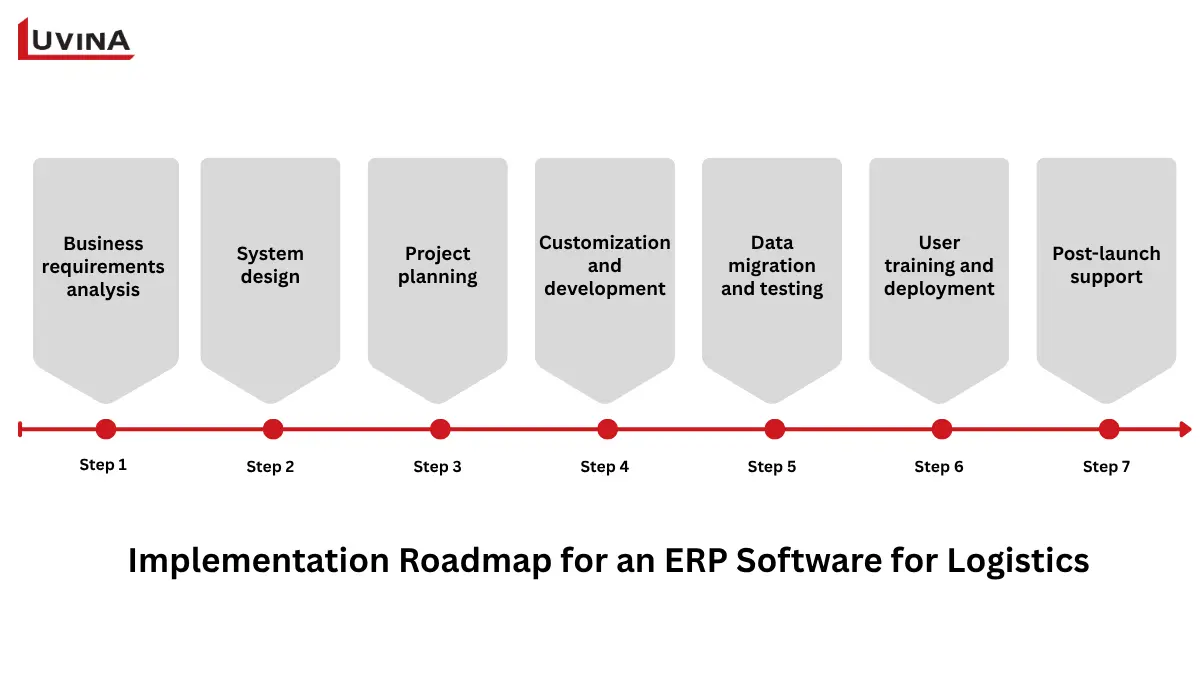 LUVINA

Business requirements analysis

System design

Project planning

Customization and development

Data migration and testing

User training and deployment

Post-launch support

Step 1

Step 2

Step 3

Step 4

Step 5

Step 6

Step 7

Implementation Roadmap for an ERP Software for Logistics